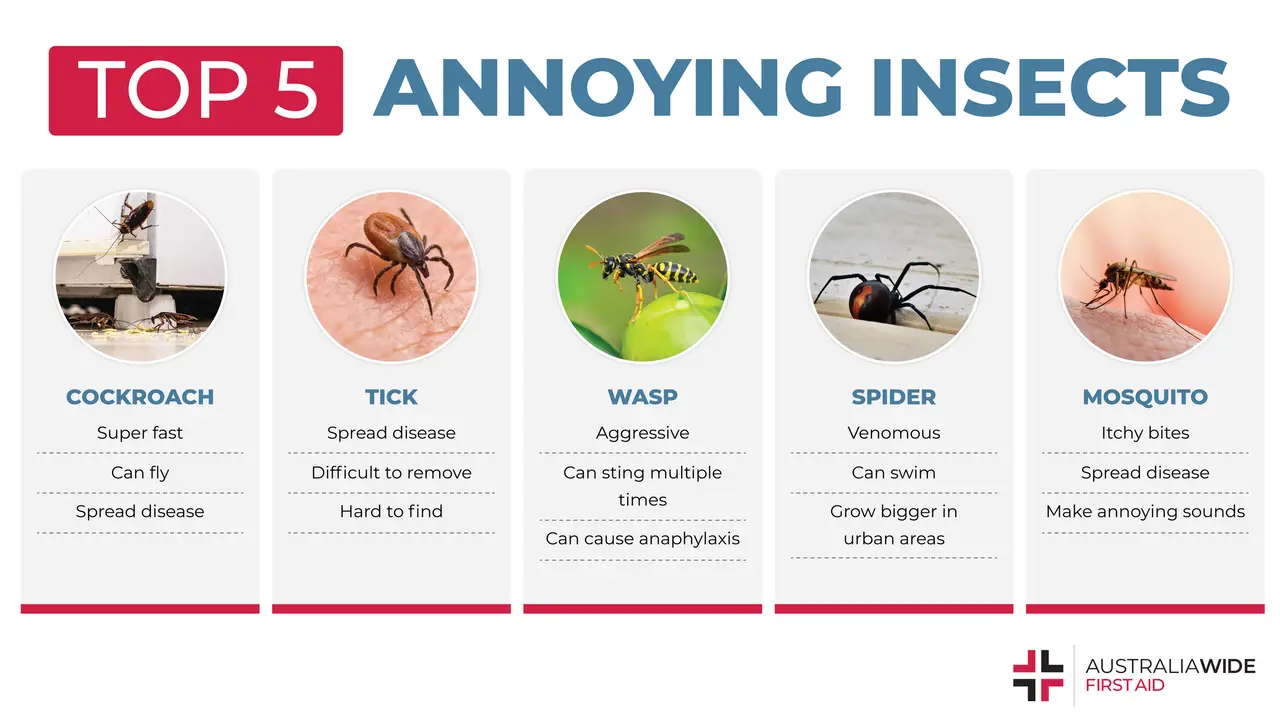 TOP 5 ANNOYING INSECTS

COCKROACH
Super fast
Can fly
Spread disease

TICK
Spread disease
Difficult to remove
Hard to find

WASP
Aggressive
Can sting multiple times
Can cause anaphylaxis

SPIDER
Venomous
Can swim
Grow bigger in urban areas

MOSQUITO
Itchy bites
Spread disease
Make annoying sounds

AUSTRALIAWIDE
FIRST AID